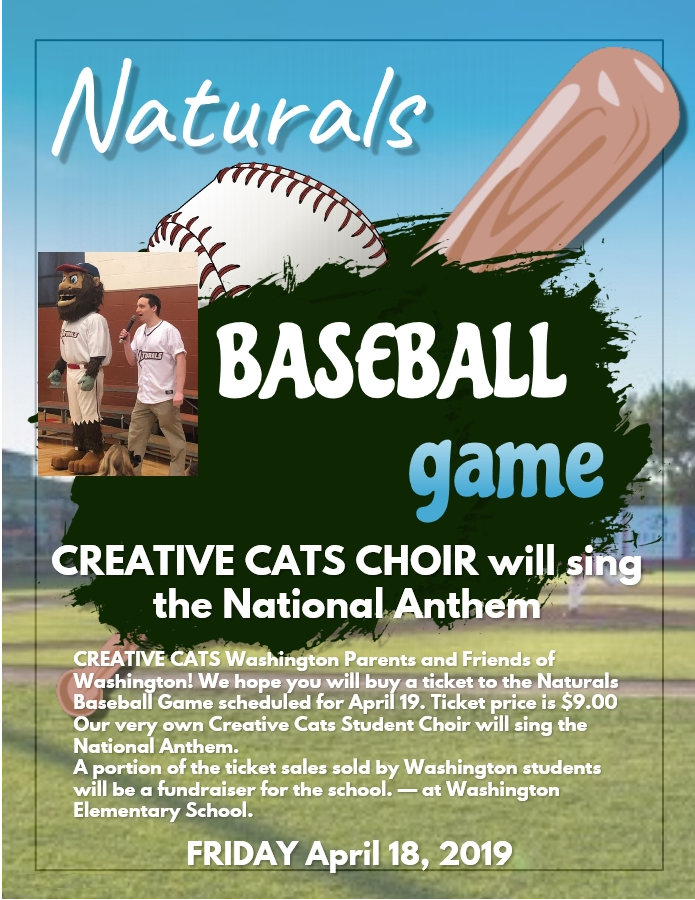 Naturals

BASEBALL game

CREATIVE CATS CHOIR will sing the National Anthem

CREATIVE CATS Washington Parents and Friends of Washington! We hope you will buy a ticket to the Naturals Baseball Game scheduled for April 19. Ticket price is $9.00 Our very own Creative Cats Student Choir will sing the National Anthem.
A portion of the ticket sales sold by Washington students will be a fundraiser for the school. — at Washington Elementary School.

FRIDAY April 18, 2019